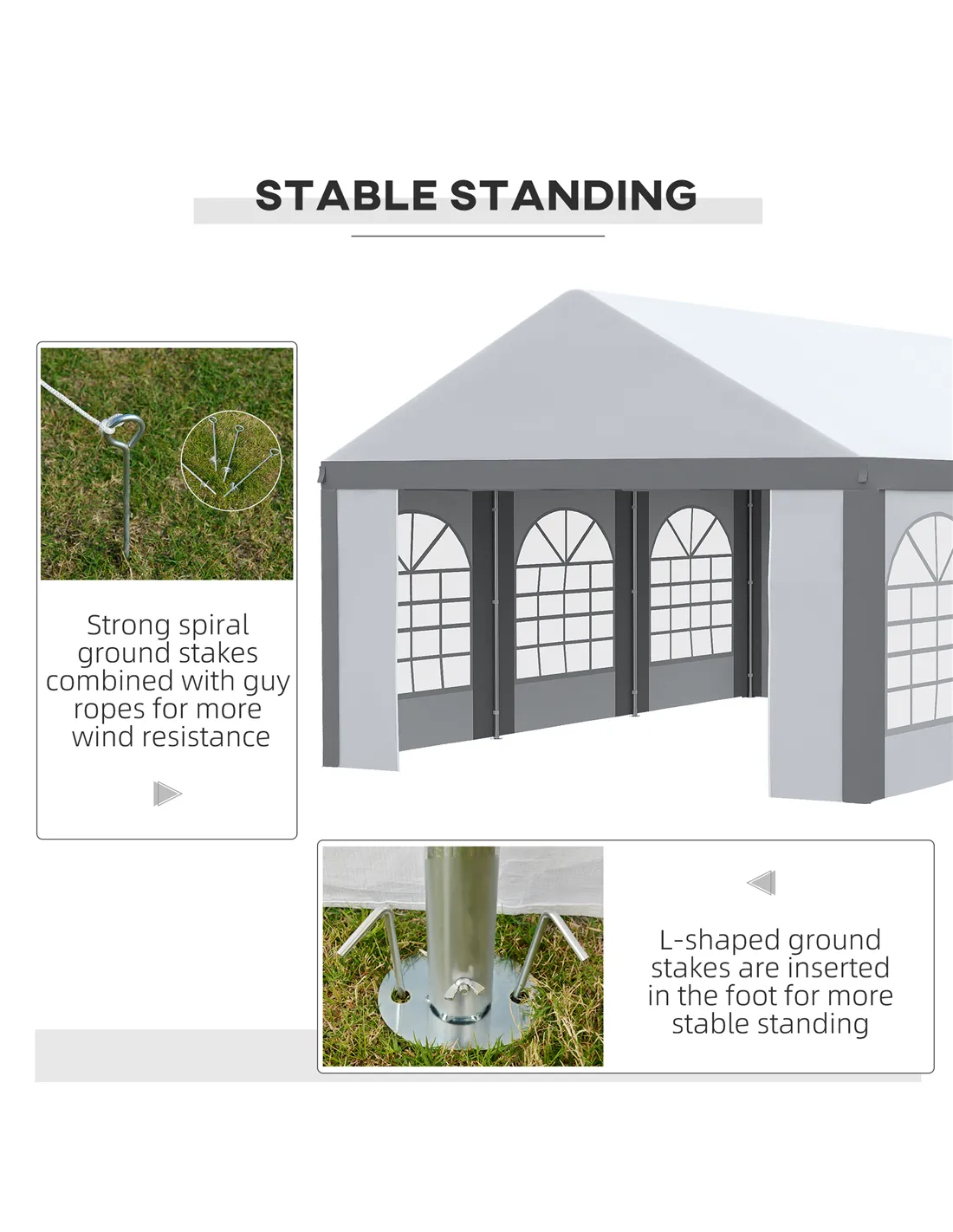 STABLE STANDING

Strong spiral ground stakes combined with guy ropes for more wind resistance

L-shaped ground stakes are inserted in the foot for more stable standing